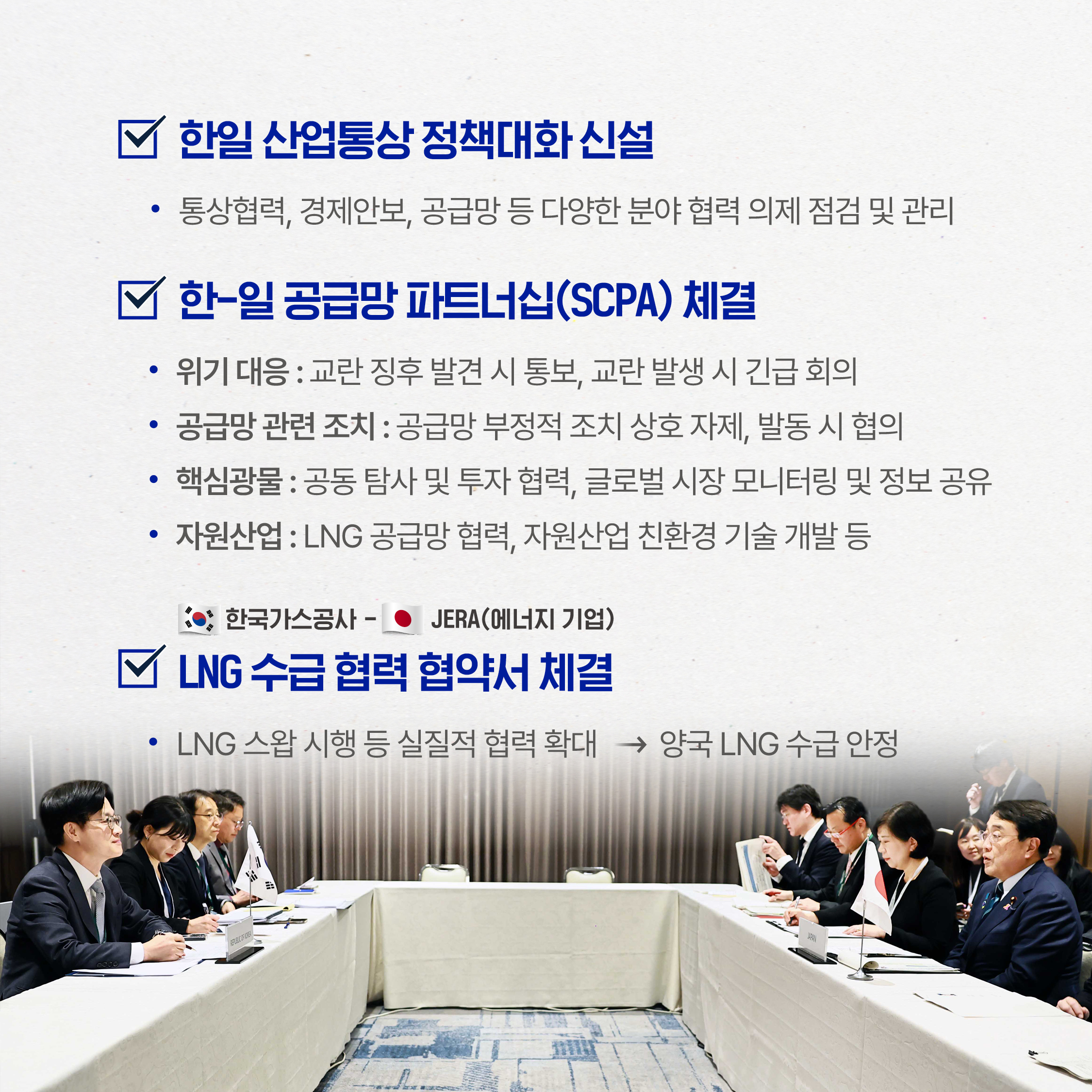 한일 산업통상 정책대화 신설

• 통상협력, 경제안보, 공급망 등 다양한 분야 협력 의제 점검 및 관리

한-일 공급망 파트너십(SCPA) 체결

• 위기 대응 : 교란 징후 발견 시 통보, 교란 발생 시 긴급 회의
• 공급망 관련 조치 : 공급망 부정적 조치 상호 자제, 발동 시 협의
• 핵심광물 : 공동 탐사 및 투자 협력, 글로벌 시장 모니터링 및 정보 공유
• 자원산업 : LNG 공급망 협력, 자원산업 친환경 기술 개발 등

한국가스공사 - JERA(에너지 기업)

LNG 수급 협력 협약서 체결

• LNG 스왑 시행 등 실질적 협력 확대 → 양국 LNG 수급 안정

REPUBLIC OF KOREA

JAPAN